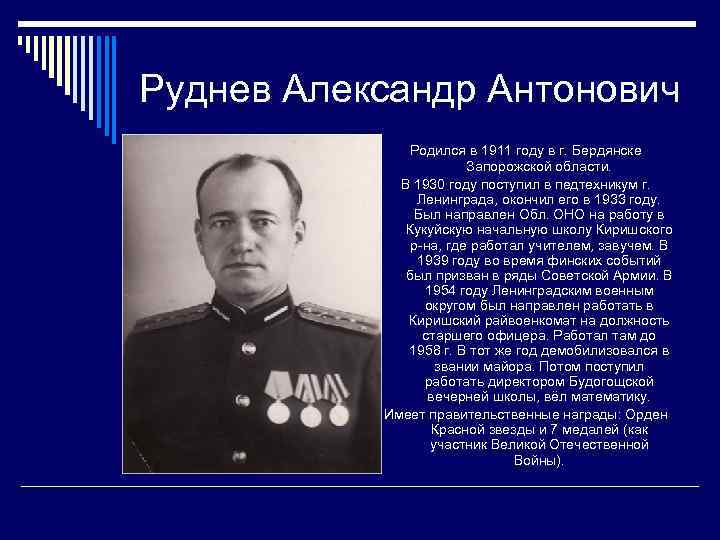 Руднев Александр Антонович

Родился в 1911 году в г. Бердянске Запорожской области.
В 1930 году поступил в педтехникум г. Ленинграда, окончил его в 1933 году. Был направлен Обл. ОНО на работу в Кукуйскую начальную школу Киришского р-на, где работал учителем, завучем. В 1939 году во время финских событий был призван в ряды Советской Армии. В 1954 году Ленинградским военным округом был направлен работать в Киришский райвоенкомат на должность старшего офицера. Работал там до 1958 г. В тот же год демобилизовался в звании майора. Потом поступил работать директором Будогощской вечерней школы, вёл математику.
Имеет правительственные награды: Орден Красной звезды и 7 медалей (как участник Великой Отечественной Войны).